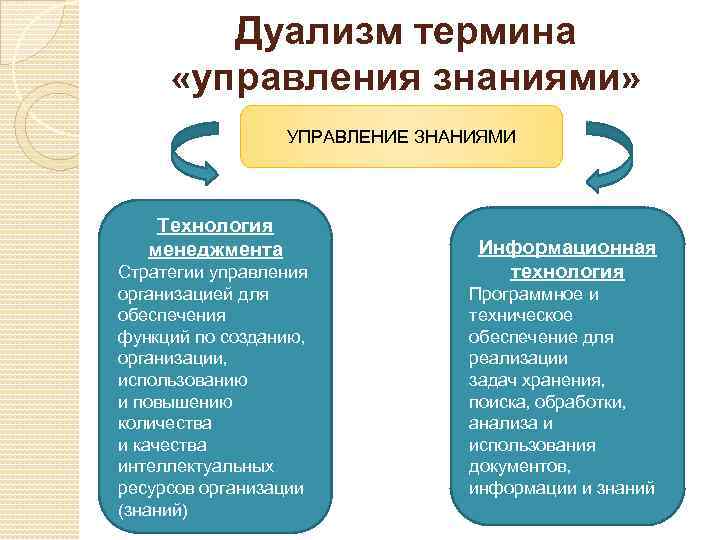 Дуализм термина «управления знаниями»

УПРАВЛЕНИЕ ЗНАНИЯМИ

Технология менеджмента
Стратегии управления организацией для обеспечения функций по созданию, организации, использованию и повышению количества и качества интеллектуальных ресурсов организации (знаний)

Информационная технология
Программное и техническое обеспечение для реализации задач хранения, поиска, обработки, анализа и использования документов, информации и знаний